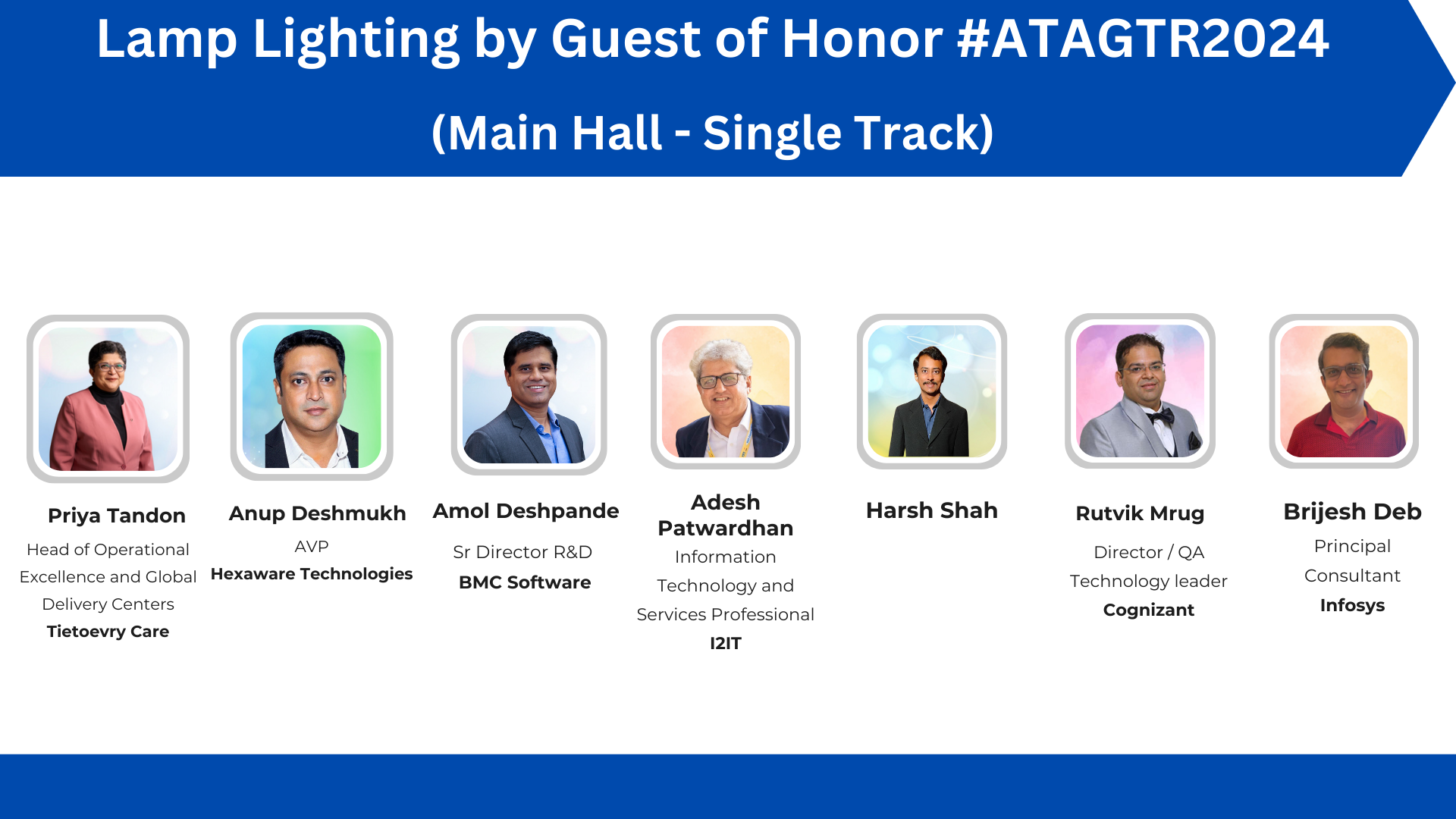 Lamp Lighting by Guest of Honor #ATAGTR2024

(Main Hall - Single Track)

Priya Tandon
Head of Operational Excellence and Global Delivery Centers
Tietoevry Care

Anup Deshmukh
AVP
Hexaware Technologies

Amol Deshpande
Sr Director R&D
BMC Software

Adesh Patwardhan
Information Technology and Services Professional
I2IT

Harsh Shah

Rutvik Mrug
Director / QA Technology leader
Cognizant

Brijesh Deb
Principal Consultant
Infosys